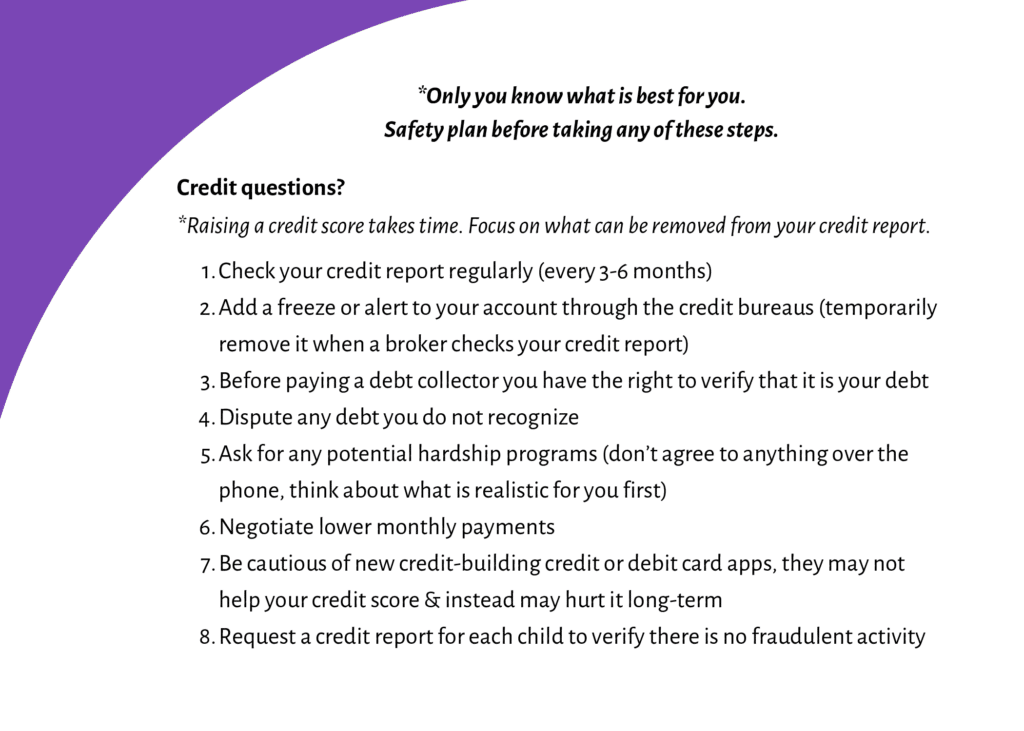 *Only you know what is best for you.
Safety plan before taking any of these steps.

Credit questions?

*Raising a credit score takes time. Focus on what can be removed from your credit report.

1. Check your credit report regularly (every 3-6 months)
2. Add a freeze or alert to your account through the credit bureaus (temporarily remove it when a broker checks your credit report)
3. Before paying a debt collector you have the right to verify that it is your debt
4. Dispute any debt you do not recognize
5. Ask for any potential hardship programs (don't agree to anything over the phone, think about what is realistic for you first)
6. Negotiate lower monthly payments
7. Be cautious of new credit-building credit or debit card apps, they may not help your credit score & instead may hurt it long-term
8. Request a credit report for each child to verify there is no fraudulent activity